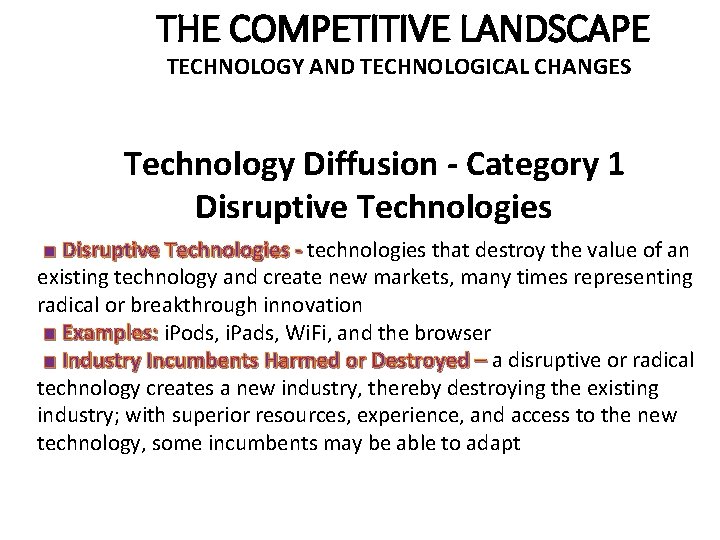 THE COMPETITIVE LANDSCAPE
TECHNOLOGY AND TECHNOLOGICAL CHANGES

Technology Diffusion - Category 1
Disruptive Technologies

■ Disruptive Technologies - technologies that destroy the value of an existing technology and create new markets, many times representing radical or breakthrough innovation

■ Examples: iPods, iPads, WiFi, and the browser

■ Industry Incumbents Harmed or Destroyed – a disruptive or radical technology creates a new industry, thereby destroying the existing industry; with superior resources, experience, and access to the new technology, some incumbents may be able to adapt